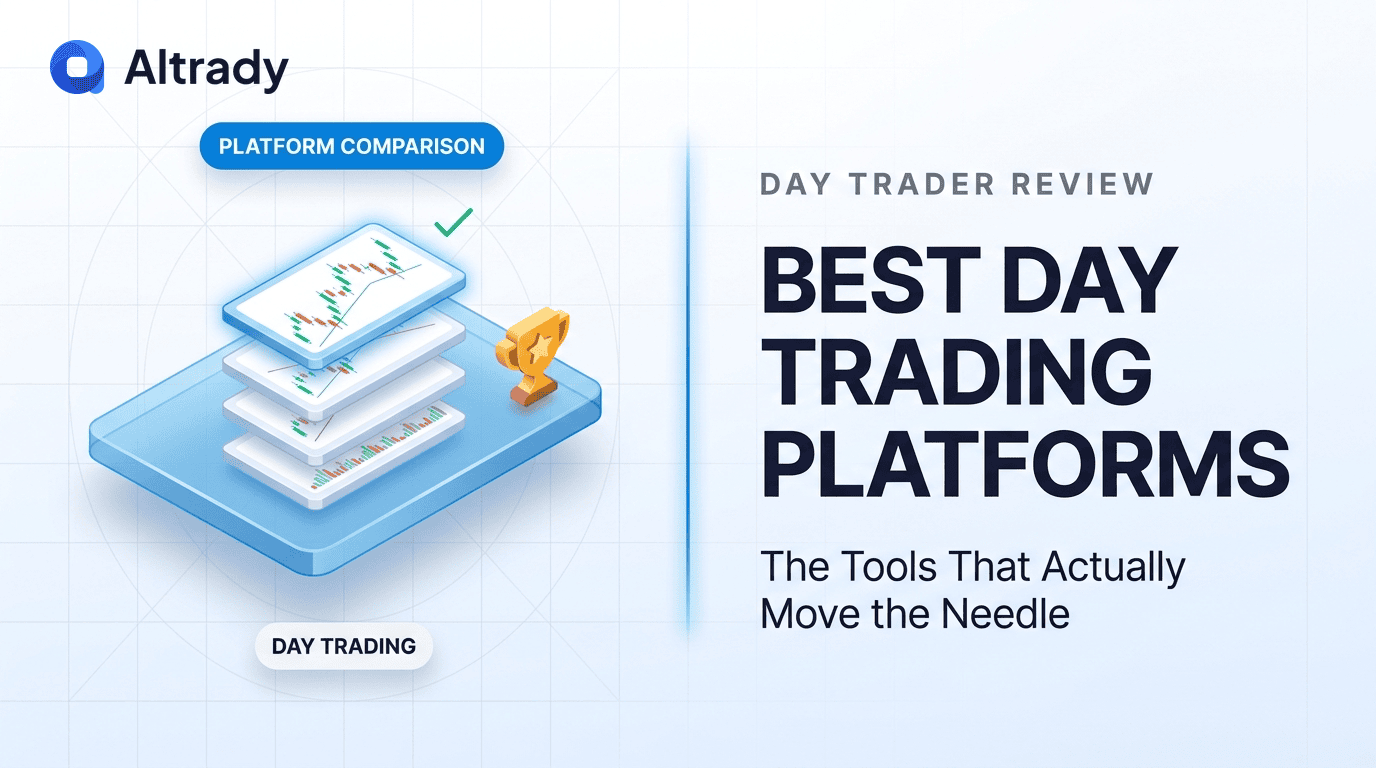 Altrady

PLATFORM COMPARISON

DAY TRADING

DAY TRADER REVIEW

BEST DAY TRADING PLATFORMS

The Tools That Actually Move the Needle